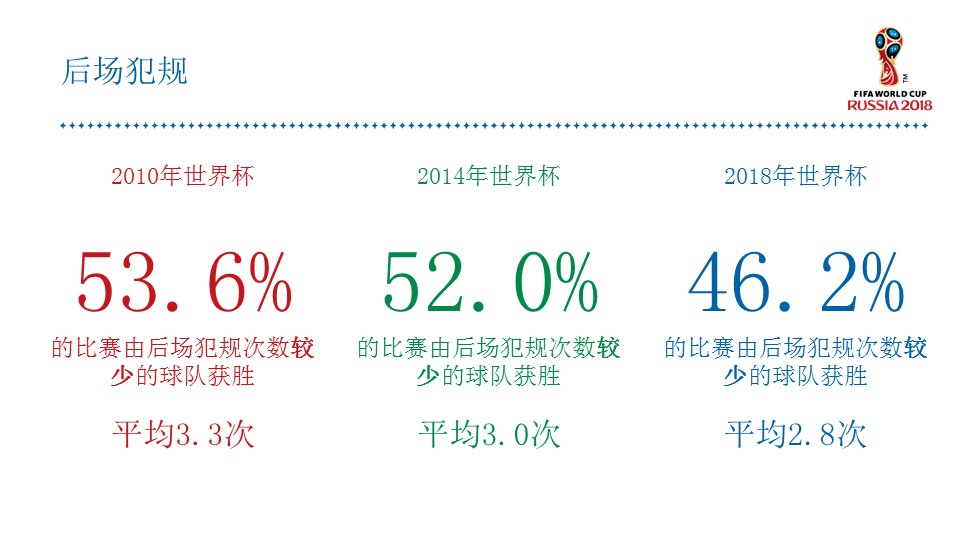 后场犯规

FIFA WORLD CUP
RUSSIA 2018

2010年世界杯

53.6%

的比赛由后场犯规次数较少的球队获胜

平均3.3次

2014年世界杯

52.0%

的比赛由后场犯规次数较少的球队获胜

平均3.0次

2018年世界杯

46.2%

的比赛由后场犯规次数较少的球队获胜

平均2.8次